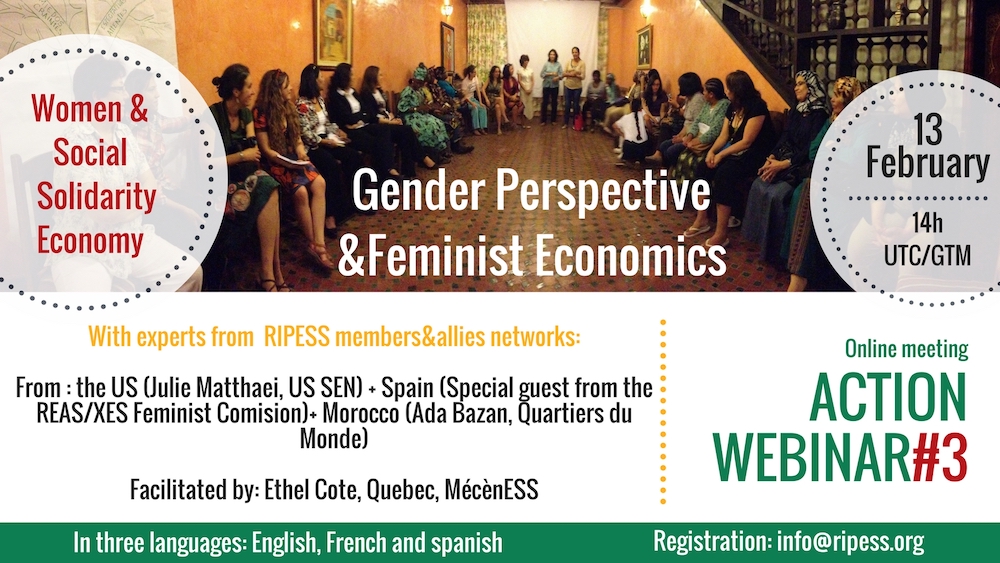 Women & Social Solidarity Economy

Gender Perspective &Feminist Economics

13 February
14h UTC/GTM

With experts from RIPESS members&allies networks:

From : the US (Julie Matthaei, US SEN) + Spain (Special guest from the REAS/XES Feminist Comision)+ Morocco (Ada Bazan, Quartiers du Monde)

Facilitated by: Ethel Cote, Quebec, MécènESS

Online meeting
ACTION WEBINAR#3

In three languages: English, French and spanish
Registration: info@ripess.org